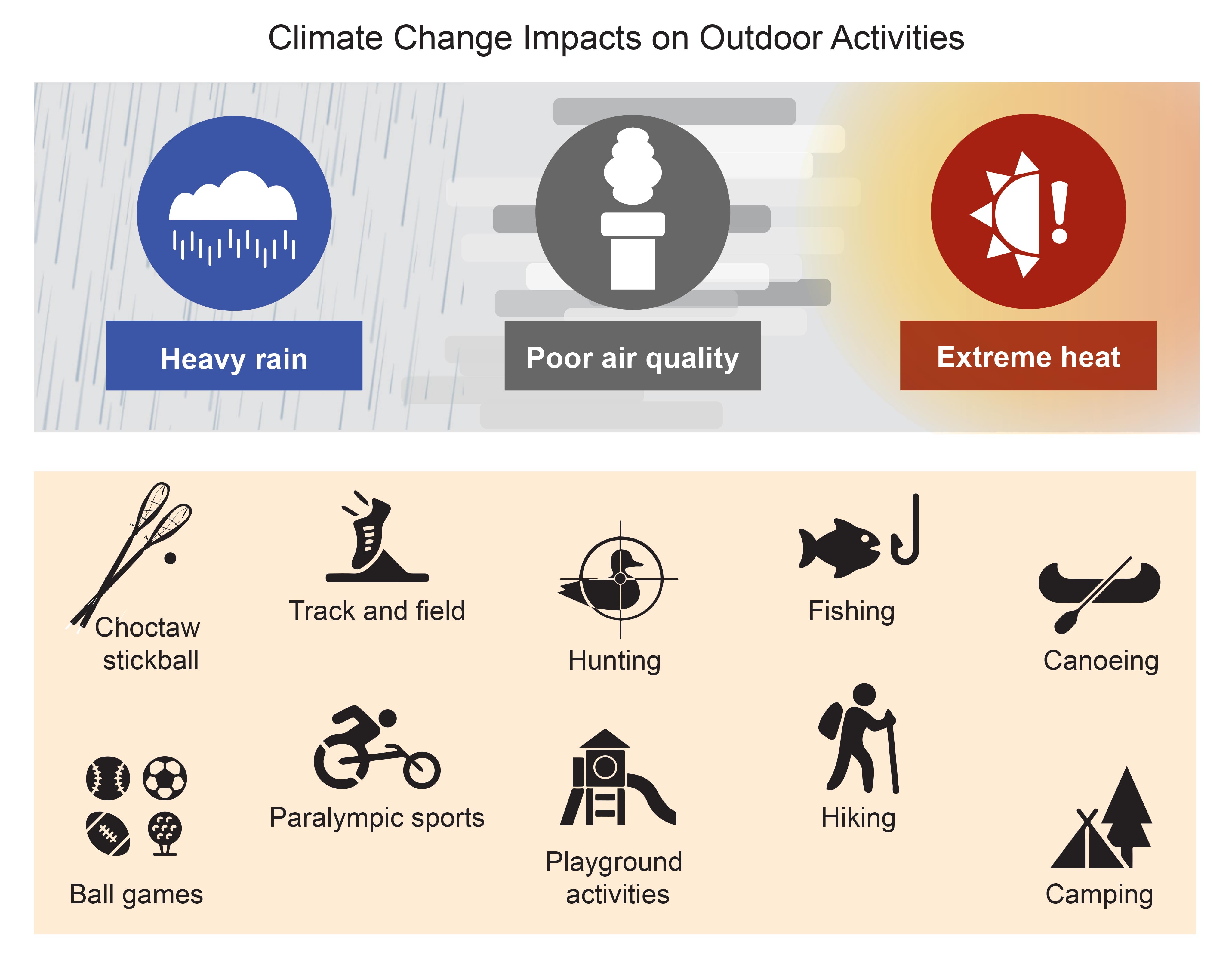 Climate Change Impacts on Outdoor Activities

Heavy rain

Poor air quality

Extreme heat

Choctaw stickball

Track and field

Hunting

Fishing

Canoeing

Ball games

Paralympic sports

Playground activities

Hiking

Camping